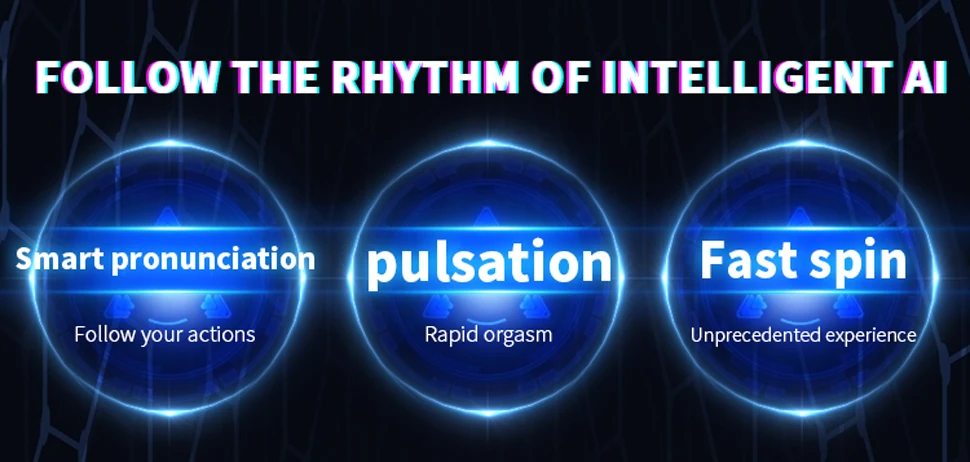 FOLLOW THE RHYTHM OF INTELLIGENT AI

Smart pronunciation
Follow your actions

pulsation
Rapid orgasm

Fast spin
Unprecedented experience